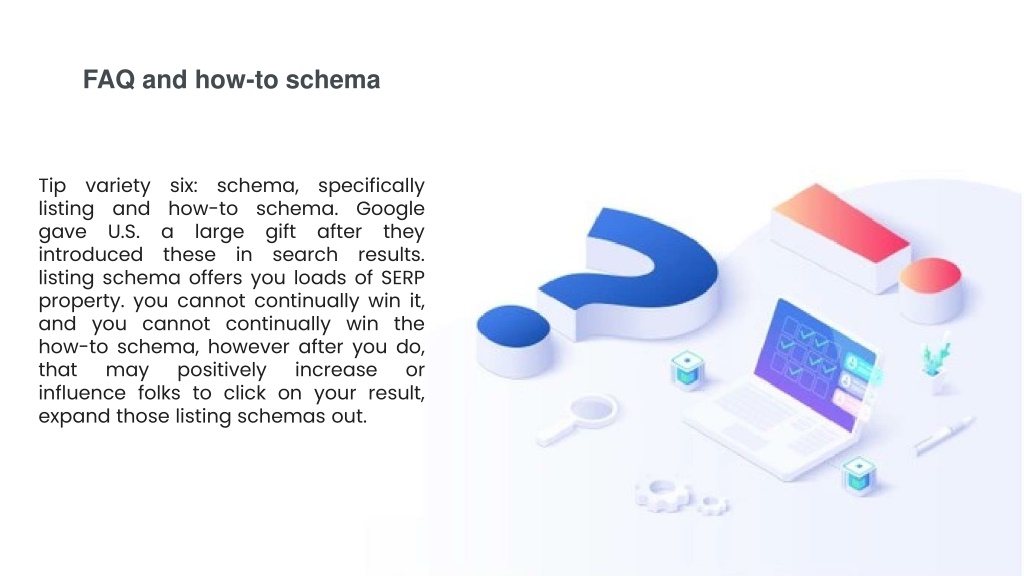 FAQ and how-to schema

Tip variety six: schema, specifically listing and how-to schema. Google gave U.S. a large gift after they introduced these in search results. listing schema offers you loads of SERP property. you cannot continually win it, and you cannot continually win the how-to schema, however after you do, that may positively increase or influence folks to click on your result, expand those listing schemas out.